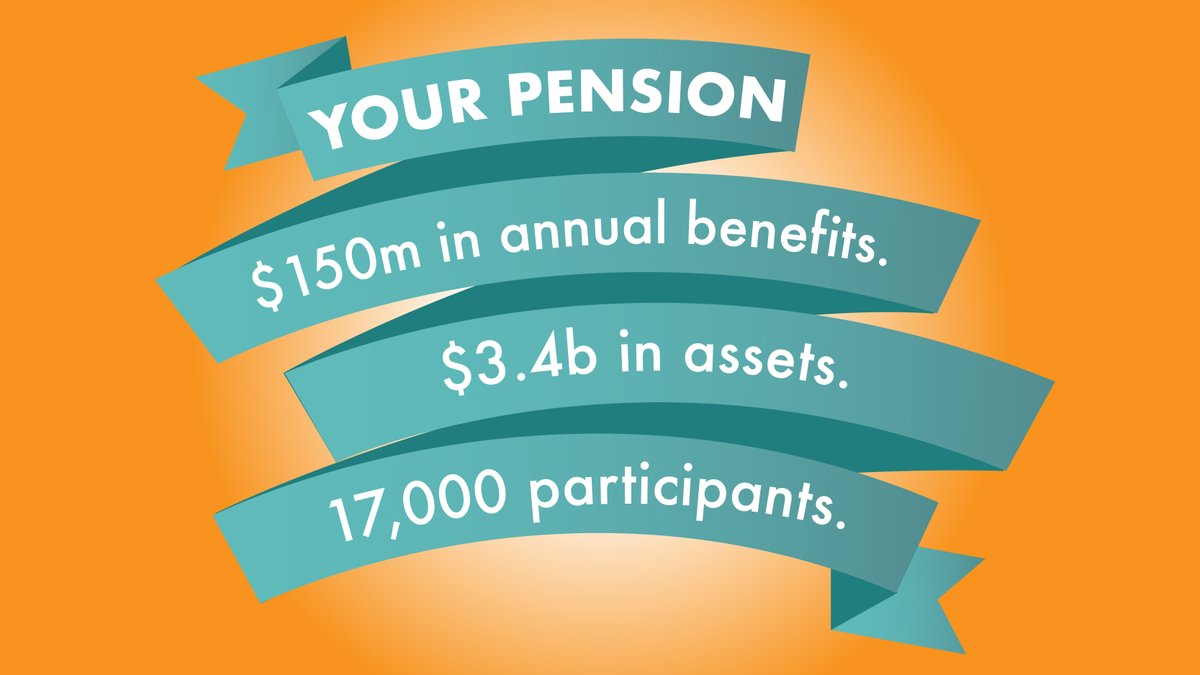 YOUR PENSION

\$150m in annual benefits.

\$3.4b in assets.

17,000 participants.